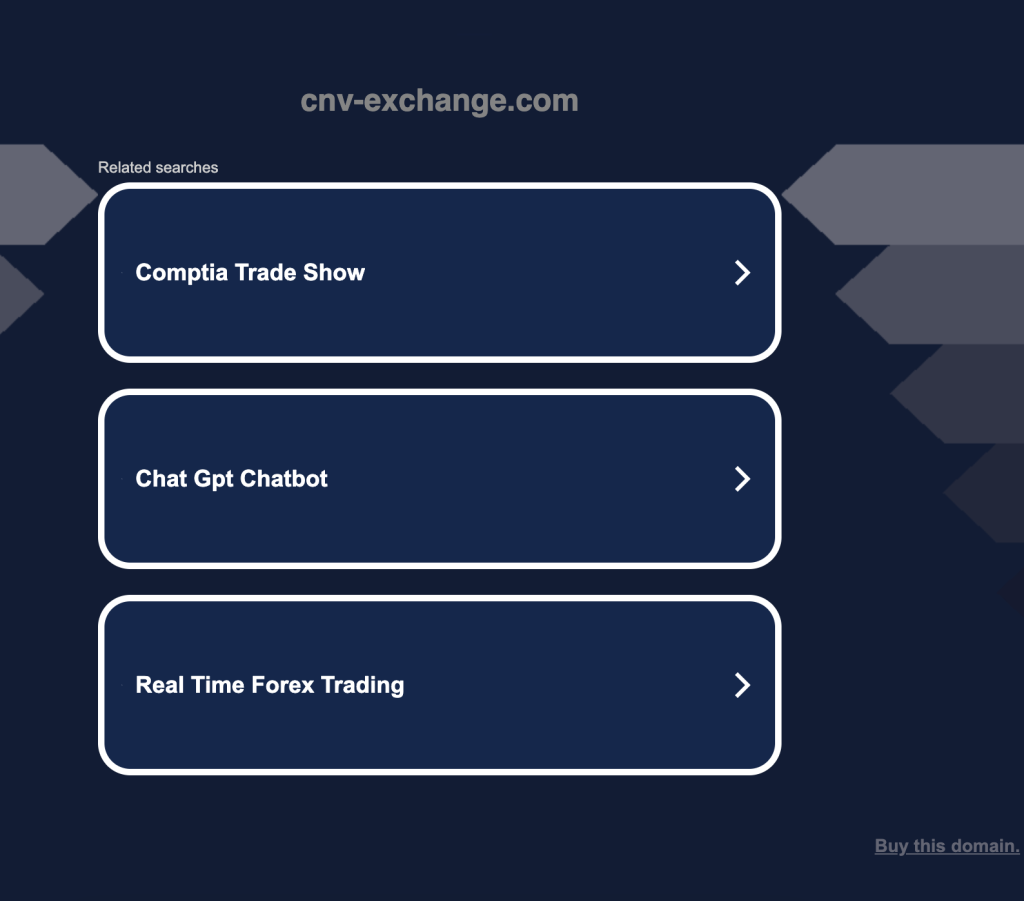 cnv-exchange.com

Related searches

Comptia Trade Show

Chat Gpt Chatbot

Real Time Forex Trading

Buy this domain.